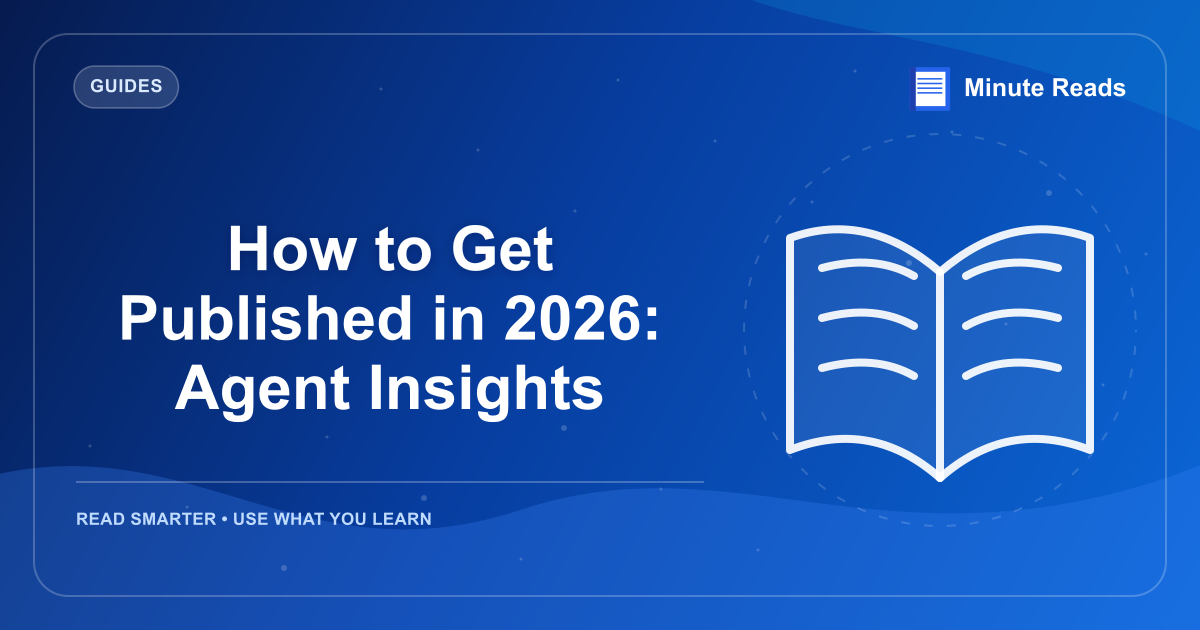 GUIDES

Minute Reads

How to Get Published in 2026: Agent Insights

READ SMARTER • USE WHAT YOU LEARN